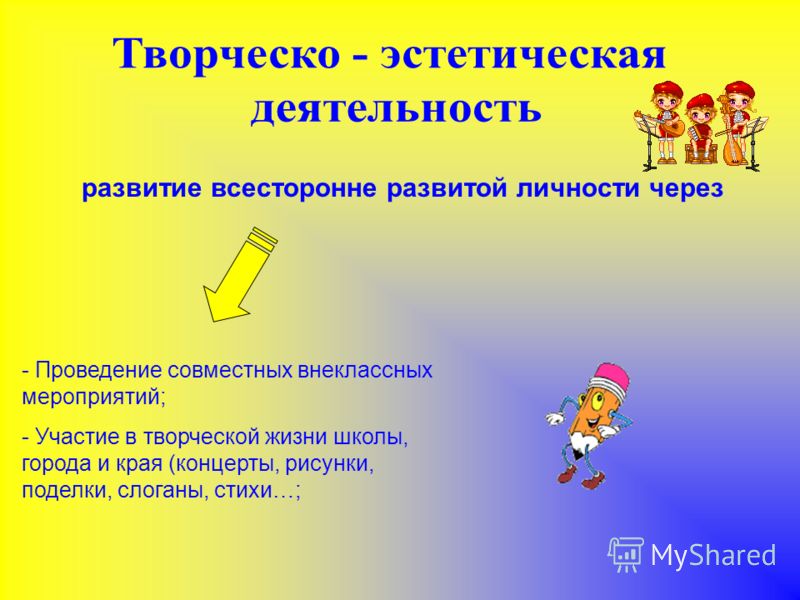 Творческо - эстетическая деятельность

развитие всесторонне развитой личности через

- Проведение совместных внеклассных мероприятий;

- Участие в творческой жизни школы, города и края (концерты, рисунки, поделки, слоганы, стихи…;

MyShared